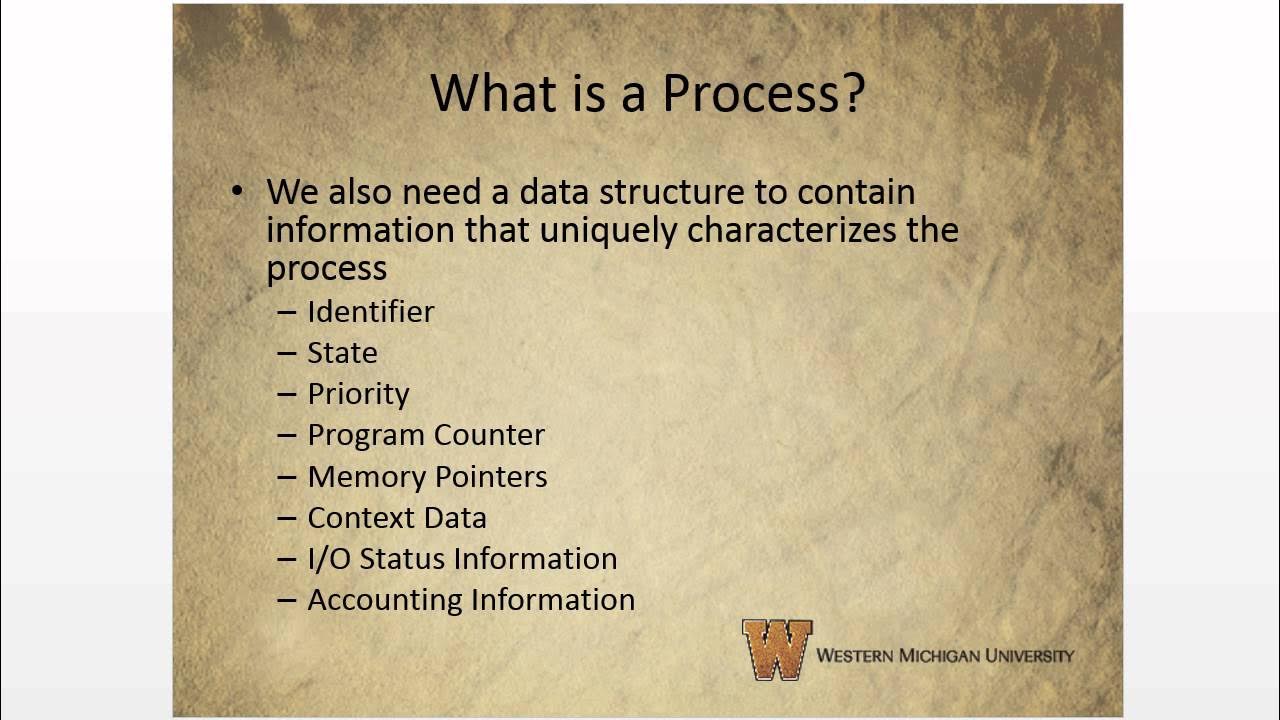 What is a Process?

• We also need a data structure to contain information that uniquely characterizes the process
– Identifier
– State
– Priority
– Program Counter
– Memory Pointers
– Context Data
– I/O Status Information
– Accounting Information

W WESTERN MICHIGAN UNIVERSITY